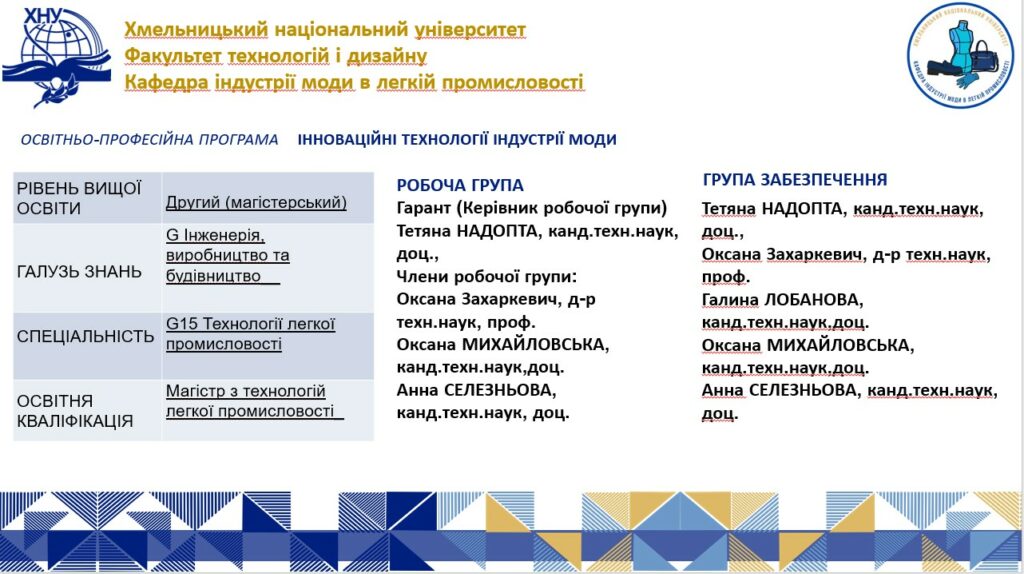 ХНУ

Хмельницький національний університет
Факультет технологій і дизайну
Кафедра індустрії моди в легкій промисловості

ХМЕЛЬНИЦЬКИЙ НАЦІОНАЛЬНИЙ УНІВЕРСИТЕТ
КАФЕДРА ІНДУСТРІЇ МОДИ В ЛЕГКІЙ ПРОМИСЛОВОСТІ

ОСВІТНЬО-ПРОФЕСІЙНА ПРОГРАМА ІННОВАЦІЙНІ ТЕХНОЛОГІЇ ІНДУСТРІЇ МОДИ

| РІВЕНЬ ВИЩОЇ ОСВІТИ | Другий (магістерський) |
|---|---|
| ГАЛУЗЬ ЗНАНЬ | G Інженерія, виробництво та будівництво |
| СПЕЦІАЛЬНІСТЬ | G15 Технології легкої промисловості |
| ОСВІТНЯ КВАЛІФІКАЦІЯ | Магістр з технологій легкої промисловості |

РОБОЧА ГРУПА
Гарант (Керівник робочої групи)
Тетяна НАДОПТА, канд.техн.наук, доц.,
Члени робочої групи:
Оксана Захаркевич, д-р техн.наук, проф.
Оксана МИХАЙЛОВСЬКА, канд.техн.наук,доц.
Анна СЕЛЕЗНЬОВА, канд.техн.наук, доц.

ГРУПА ЗАБЕЗПЕЧЕННЯ
Тетяна НАДОПТА, канд.техн.наук, доц.,
Оксана Захаркевич, д-р техн.наук, проф.
Галина ЛОБАНОВА, канд.техн.наук,доц.
Оксана МИХАЙЛОВСЬКА, канд.техн.наук,доц.
Анна СЕЛЕЗНЬОВА, канд.техн.наук, доц.